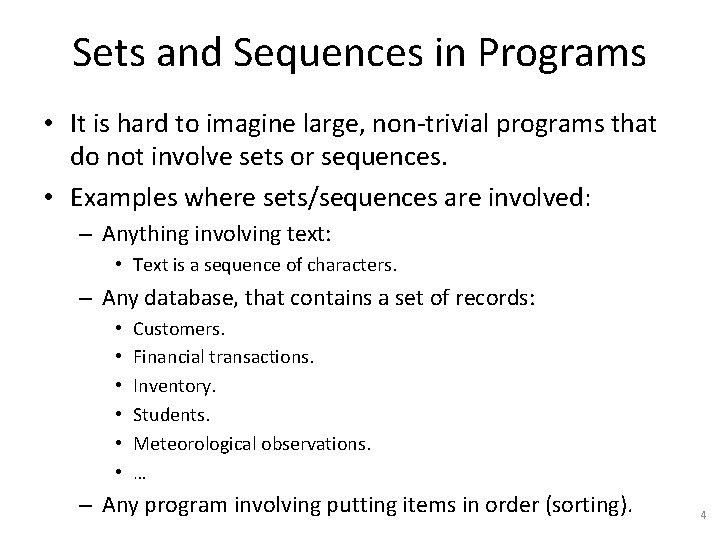 Sets and Sequences in Programs

• It is hard to imagine large, non-trivial programs that do not involve sets or sequences.
• Examples where sets/sequences are involved:
– Anything involving text:
• Text is a sequence of characters.
– Any database, that contains a set of records:
• Customers.
• Financial transactions.
• Inventory.
• Students.
• Meteorological observations.
• …
– Any program involving putting items in order (sorting).

4